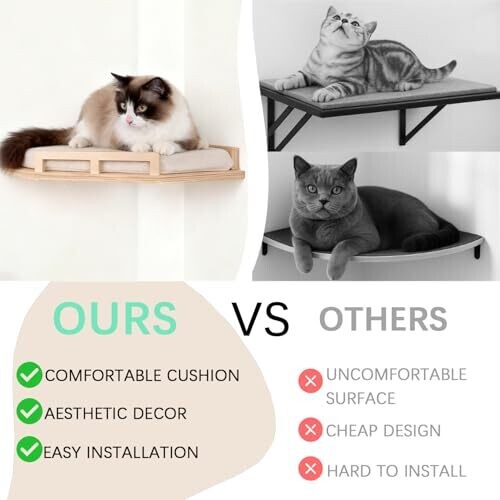 OURS

VS

OTHERS

COMFORTABLE CUSHION

AESTHETIC DECOR

EASY INSTALLATION

UNCOMFORTABLE SURFACE

CHEAP DESIGN

HARD TO INSTALL